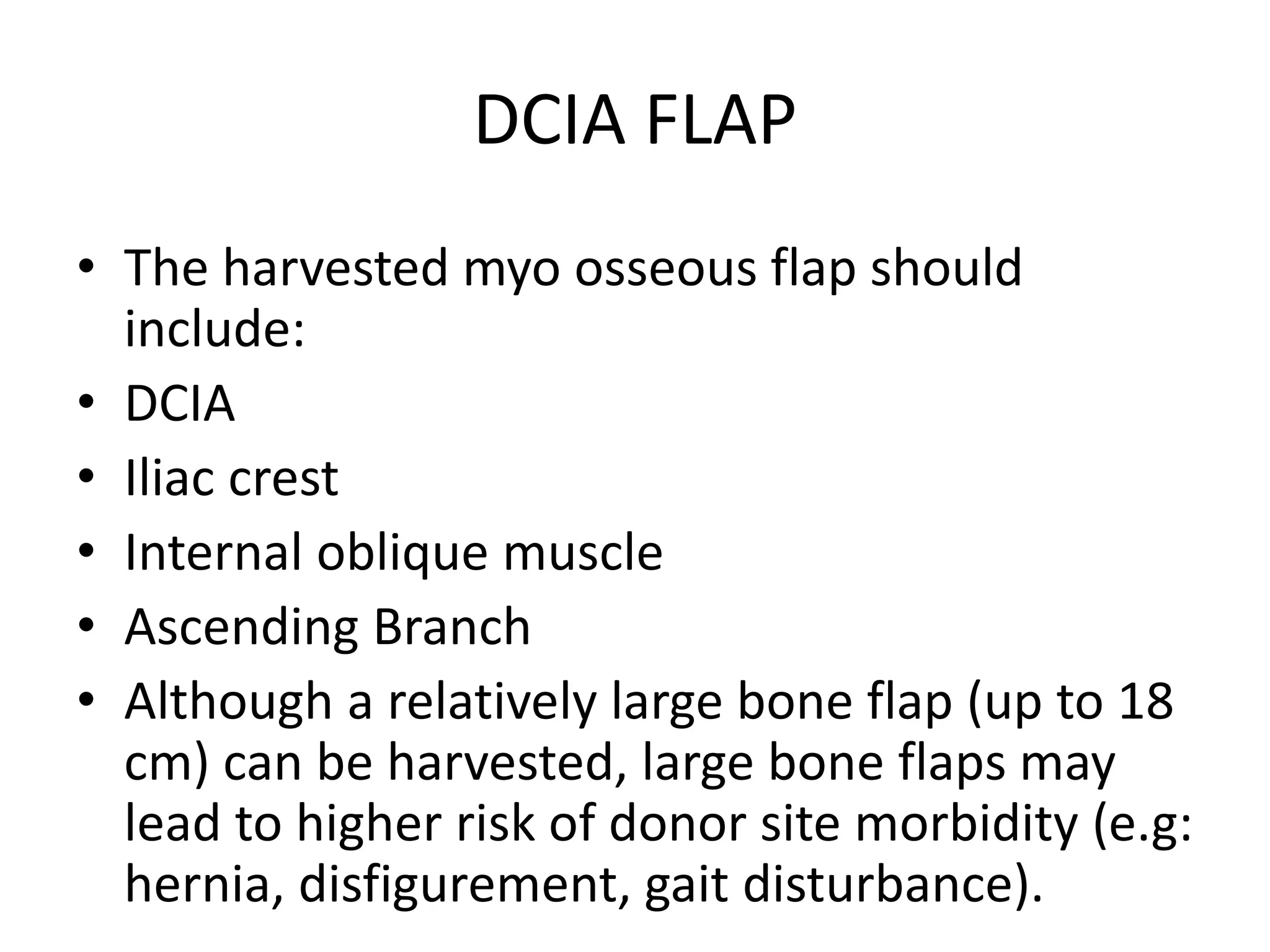 DCIA FLAP

• The harvested myo osseous flap should include:
• DCIA
• Iliac crest
• Internal oblique muscle
• Ascending Branch
• Although a relatively large bone flap (up to 18 cm) can be harvested, large bone flaps may lead to higher risk of donor site morbidity (e.g: hernia, disfigurement, gait disturbance).